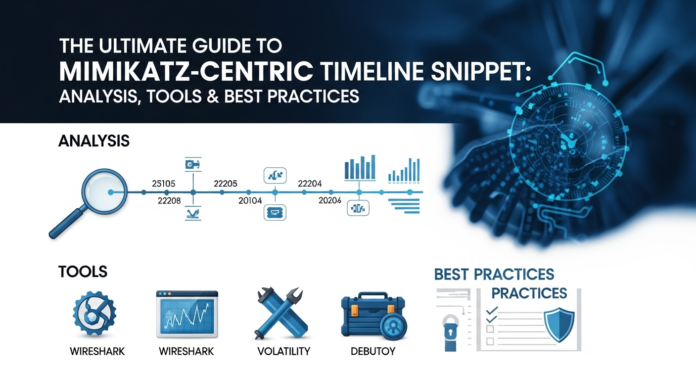 THE ULTIMATE GUIDE TO
MIMIKATZ-CENTRIC TIMELINE SNIPPET:
ANALYSIS, TOOLS & BEST PRACTICES

ANALYSIS

25105
22208
22205
20104
22204
20206

TOOLS

WIRESHARK
WIRESHARK
VOLATILITY
DEBUTOY

BEST PRACTICES
PRACTICES